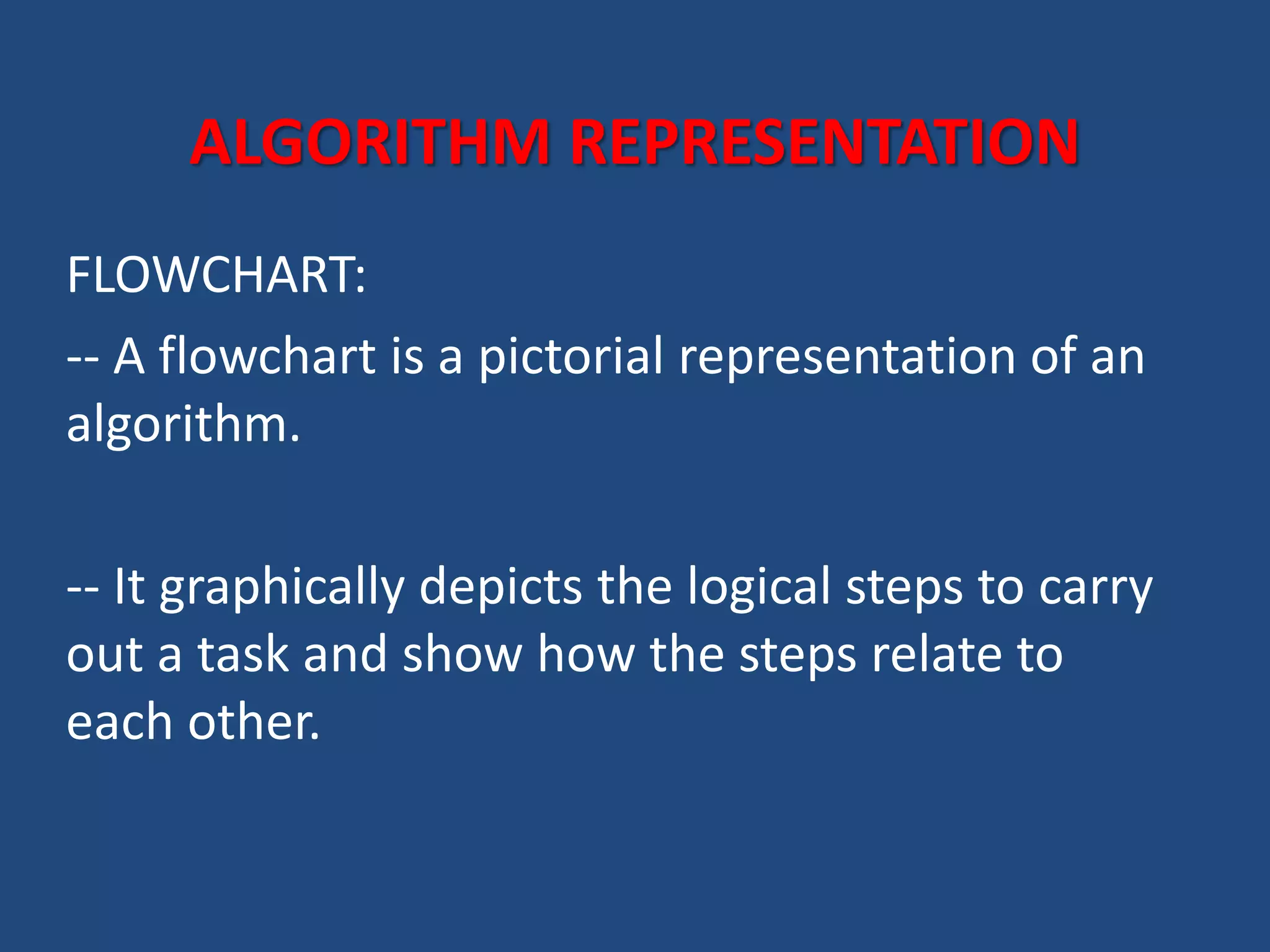 ALGORITHM REPRESENTATION

FLOWCHART:

-- A flowchart is a pictorial representation of an algorithm.

-- It graphically depicts the logical steps to carry out a task and show how the steps relate to each other.